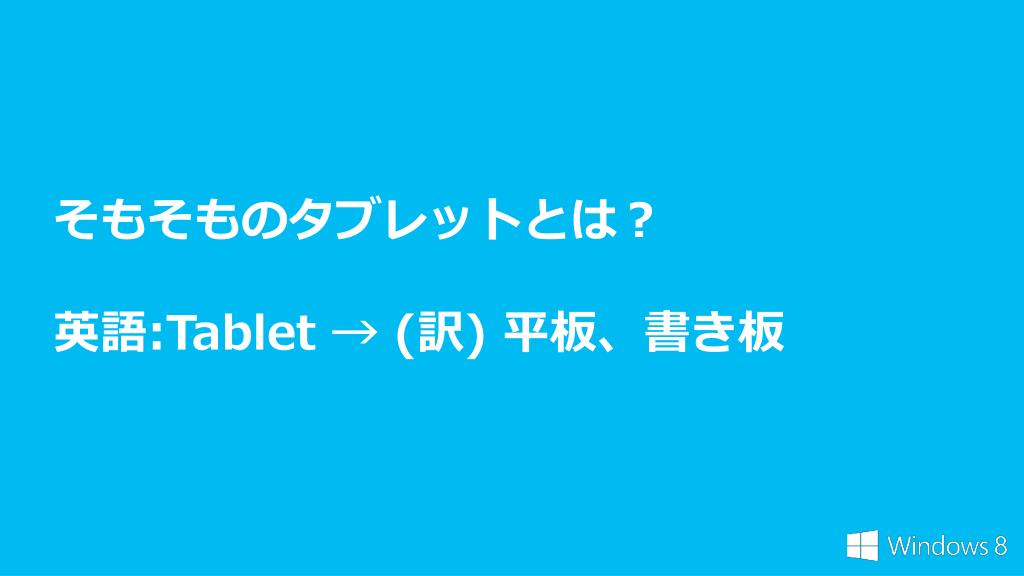 そもそものタブレットとは？

英語:Tablet → (訳) 平板、書き板

Windows 8